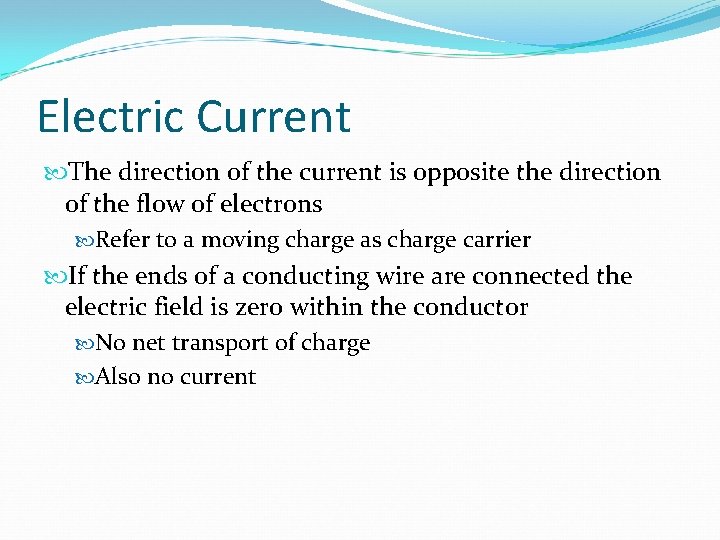 Electric Current

The direction of the current is opposite the direction of the flow of electrons

Refer to a moving charge as charge carrier

If the ends of a conducting wire are connected the electric field is zero within the conductor

No net transport of charge

Also no current